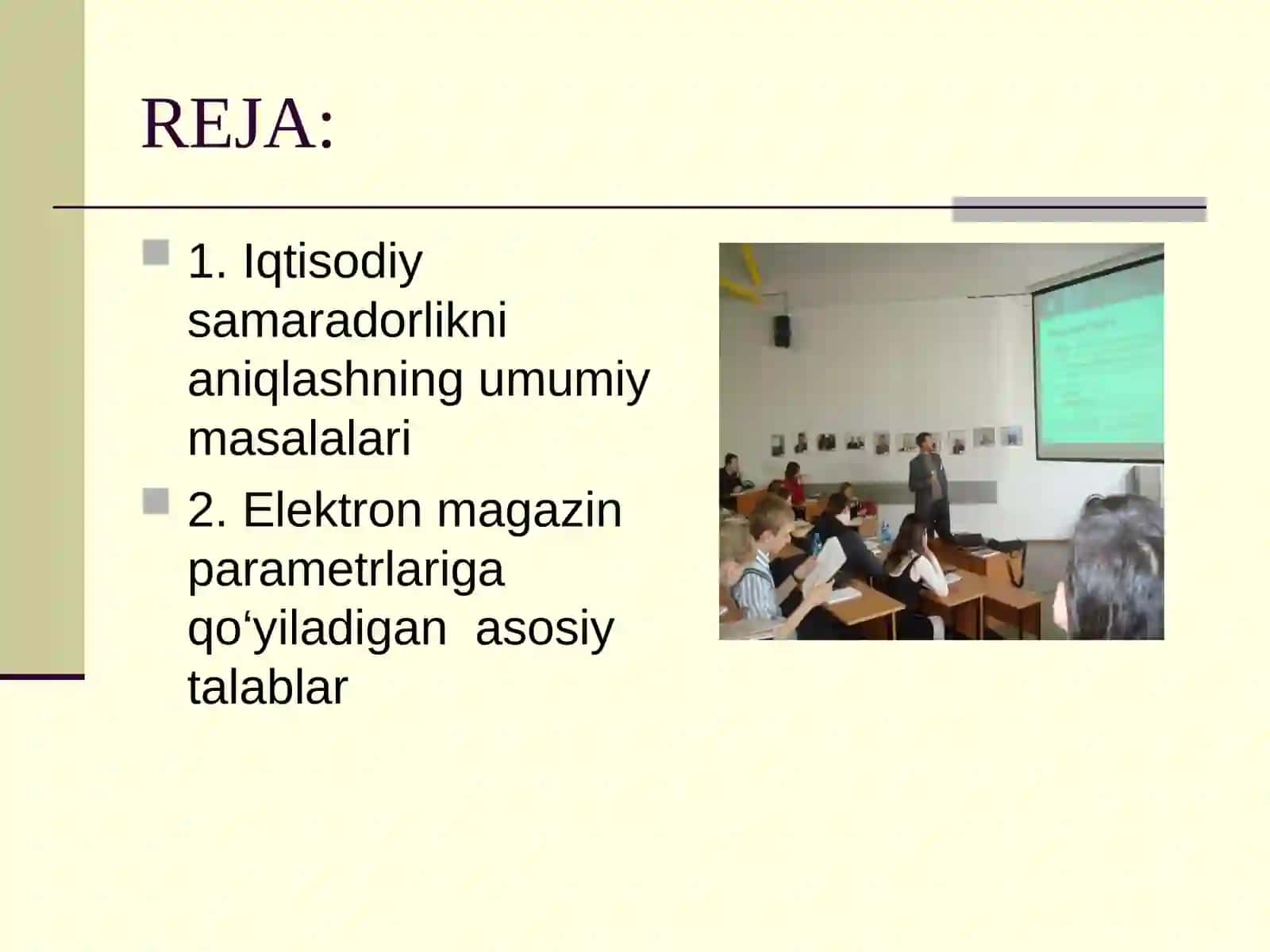 REJA:

1. Iqtisodiy samaradorlikni aniqlashning umumiy masalalari

2. Elektron magazin parametrlariga qo‘yiladigan  asosiy talablar